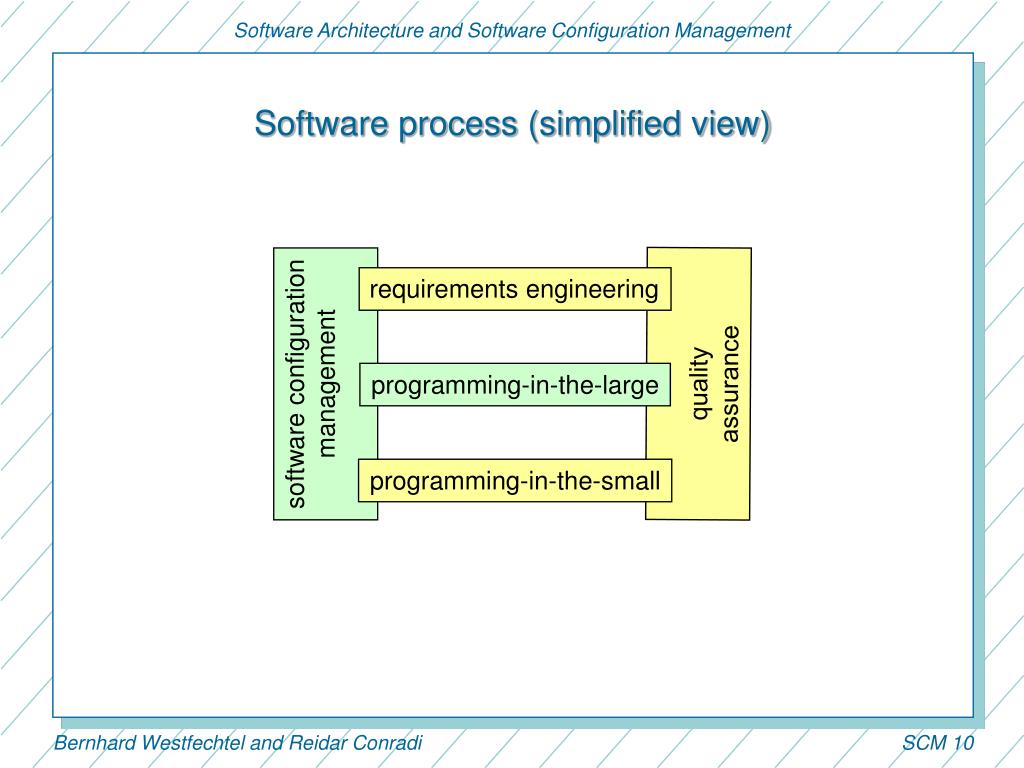 Software Architecture and Software Configuration Management

Software process (simplified view)

software configuration management

requirements engineering

programming-in-the-large

programming-in-the-small

quality assurance

Bernhard Westfechtel and Reidar Conradi

SCM 10